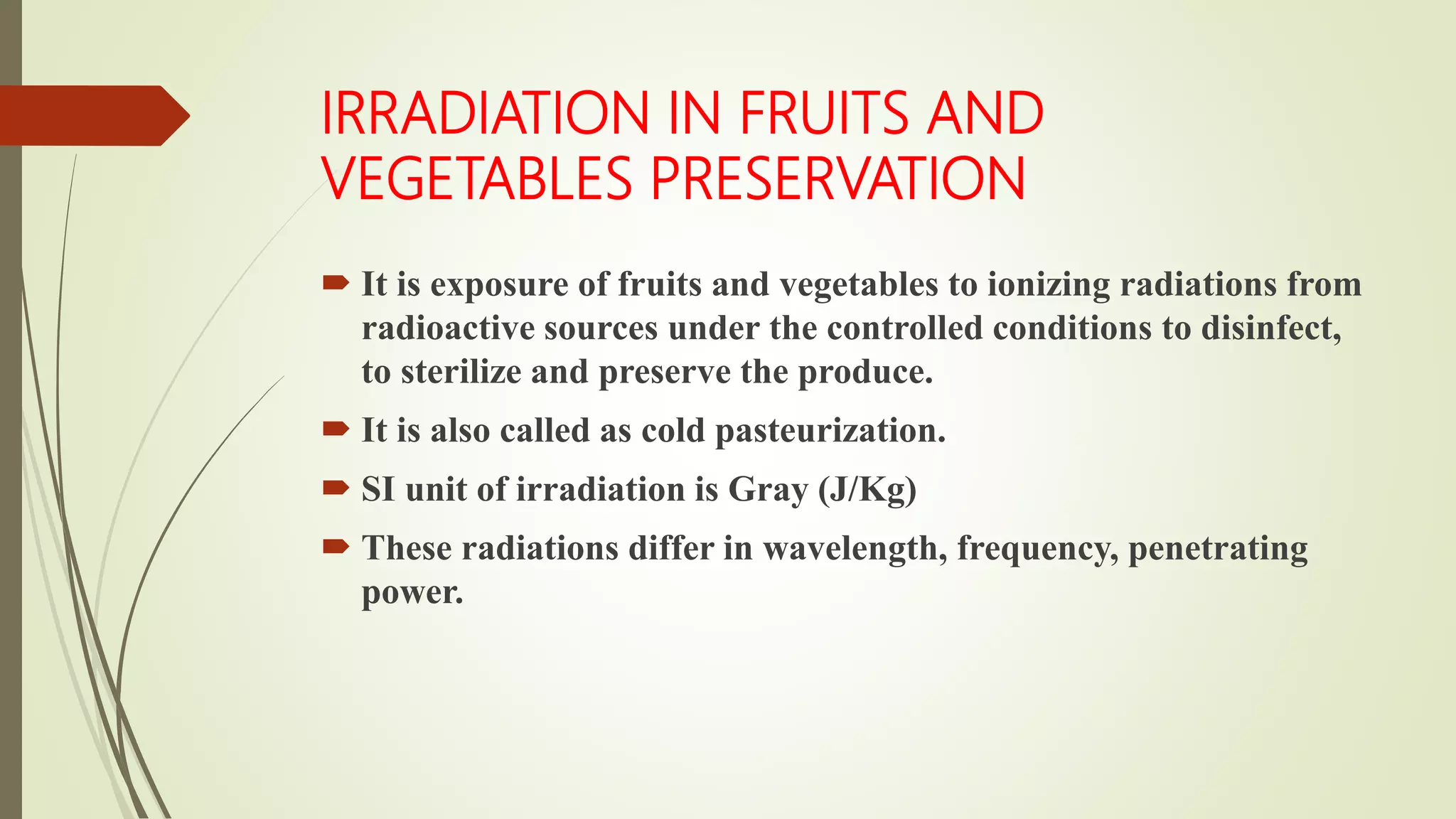 IRRADIATION IN FRUITS AND VEGETABLES PRESERVATION

It is exposure of fruits and vegetables to ionizing radiations from radioactive sources under the controlled conditions to disinfect, to sterilize and preserve the produce.

It is also called as cold pasteurization.

SI unit of irradiation is Gray (J/Kg)

These radiations differ in wavelength, frequency, penetrating power.